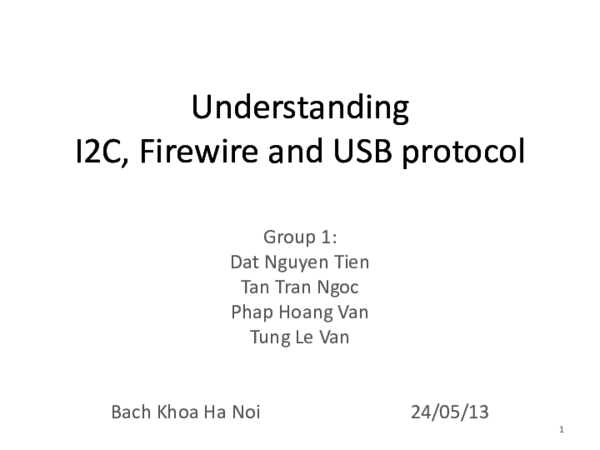 Understanding
I2C, Firewire and USB protocol

Group 1:
Dat Nguyen Tien
Tan Tran Ngoc
Phap Hoang Van
Tung Le Van

Bach Khoa Ha Noi

24/05/13

1